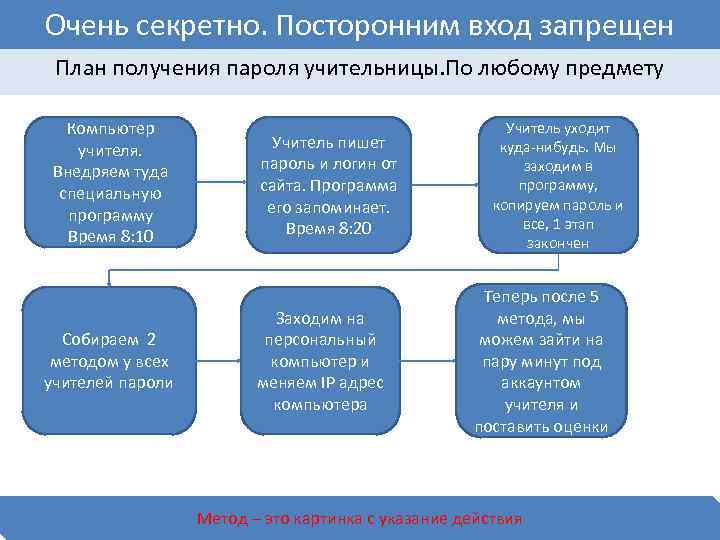 Очень секретно. Посторонним вход запрещен

План получения пароля учительницы.По любому предмету

Компьютер учителя. Внедряем туда специальную программу Время 8:10

Учитель пишет пароль и логин от сайта. Программа его запоминает. Время 8:20

Учитель уходит куда-нибудь. Мы заходим в программу, копируем пароль и все, 1 этап закончен

Собираем 2 методом у всех учителей пароли

Заходим на персональный компьютер и меняем IP адрес компьютера

Теперь после 5 метода, мы можем зайти на пару минут под аккаунтом учителя и поставить оценки

Метод – это картинка с указание действия